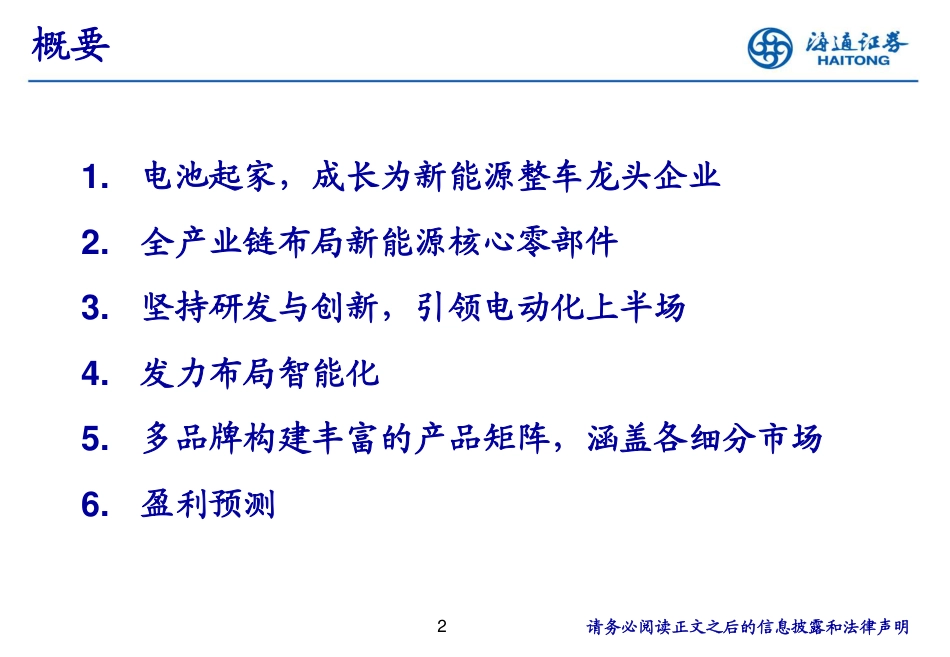 概要

海通证券
HAITONG

1. 电池起家，成长为新能源整车龙头企业

2. 全产业链布局新能源核心零部件

3. 坚持研发与创新，引领电动化上半场

4. 发力布局智能化

5. 多品牌构建丰富的产品矩阵，涵盖各细分市场

6. 盈利预测

2

请务必阅读正文之后的信息披露和法律声明